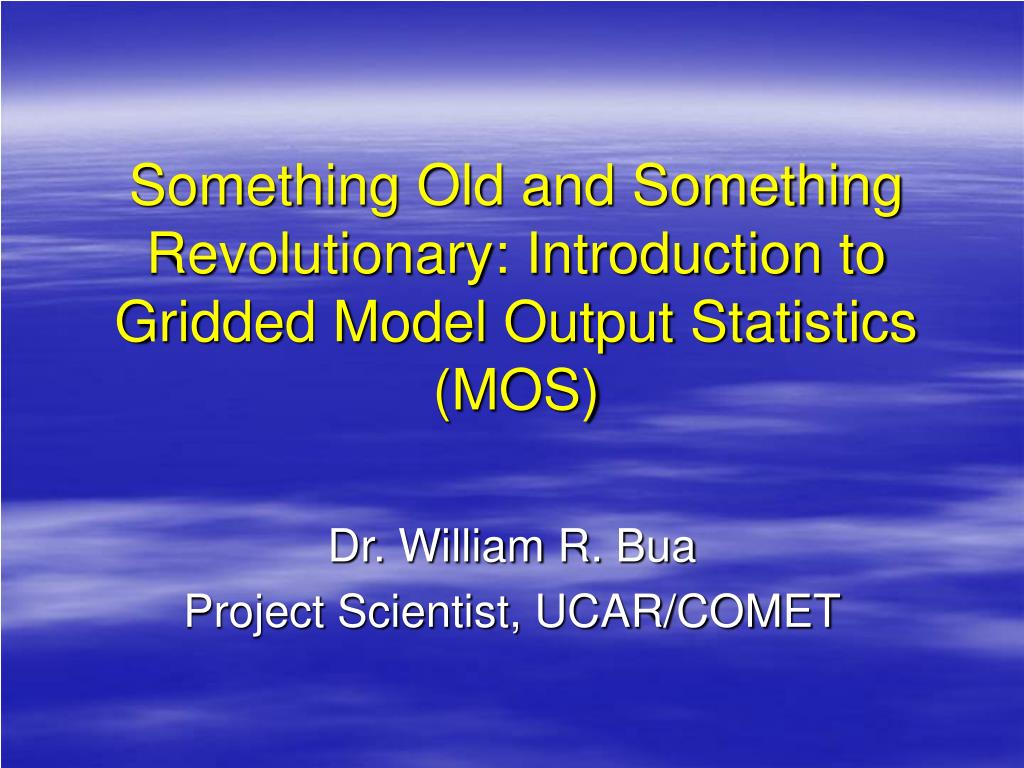 Something Old and Something Revolutionary: Introduction to Gridded Model Output Statistics (MOS)

Dr. William R. Bua
Project Scientist, UCAR/COMET